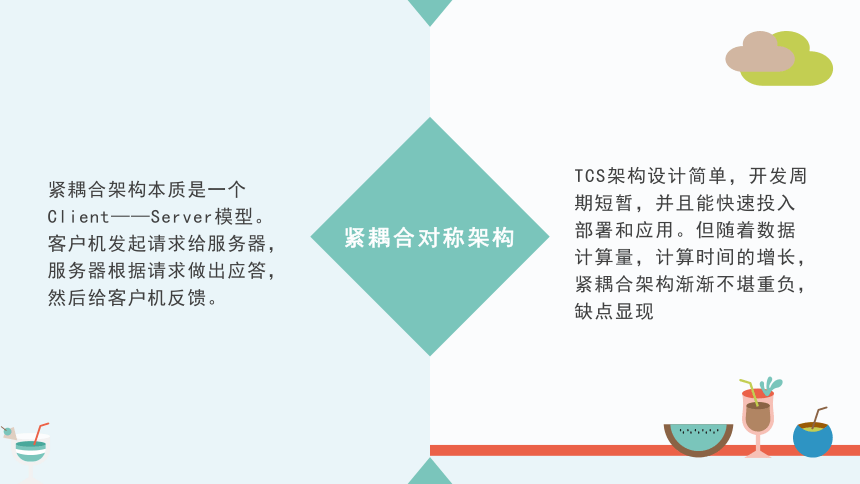 紧耦合架构本质是一个Client——Server模型。客户机发起请求给服务器，服务器根据请求做出应答，然后给客户机反馈。

紧耦合对称架构

TCS架构设计简单，开发周期短暂，并且能快速投入部署和应用。但随着数据计算量，计算时间的增长，紧耦合架构渐渐不堪重负，缺点显现